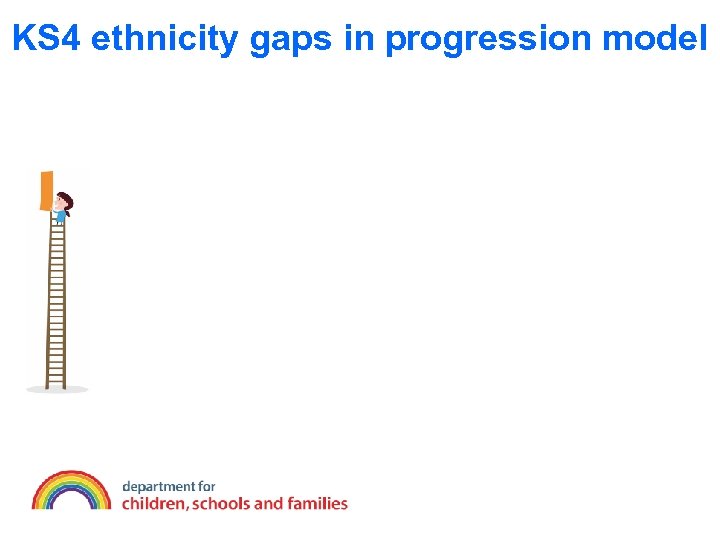 KS4 ethnicity gaps in progression model

department for
children, schools and families